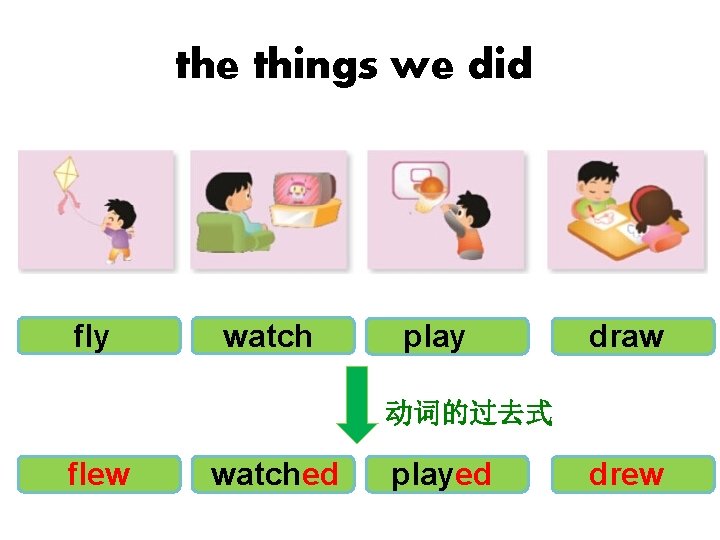 the things we did

fly watch play draw

动词的过去式

flew watched played drew